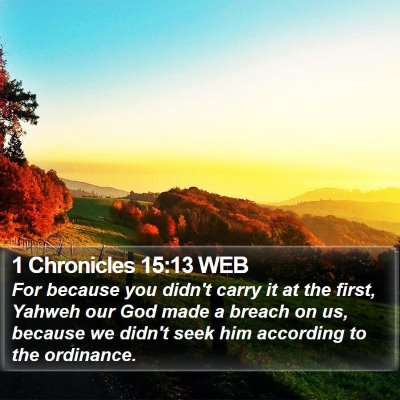 1 Chronicles 15:13 WEB

For because you didn't carry it at the first, Yahweh our God made a breach on us, because we didn't seek him according to the ordinance.